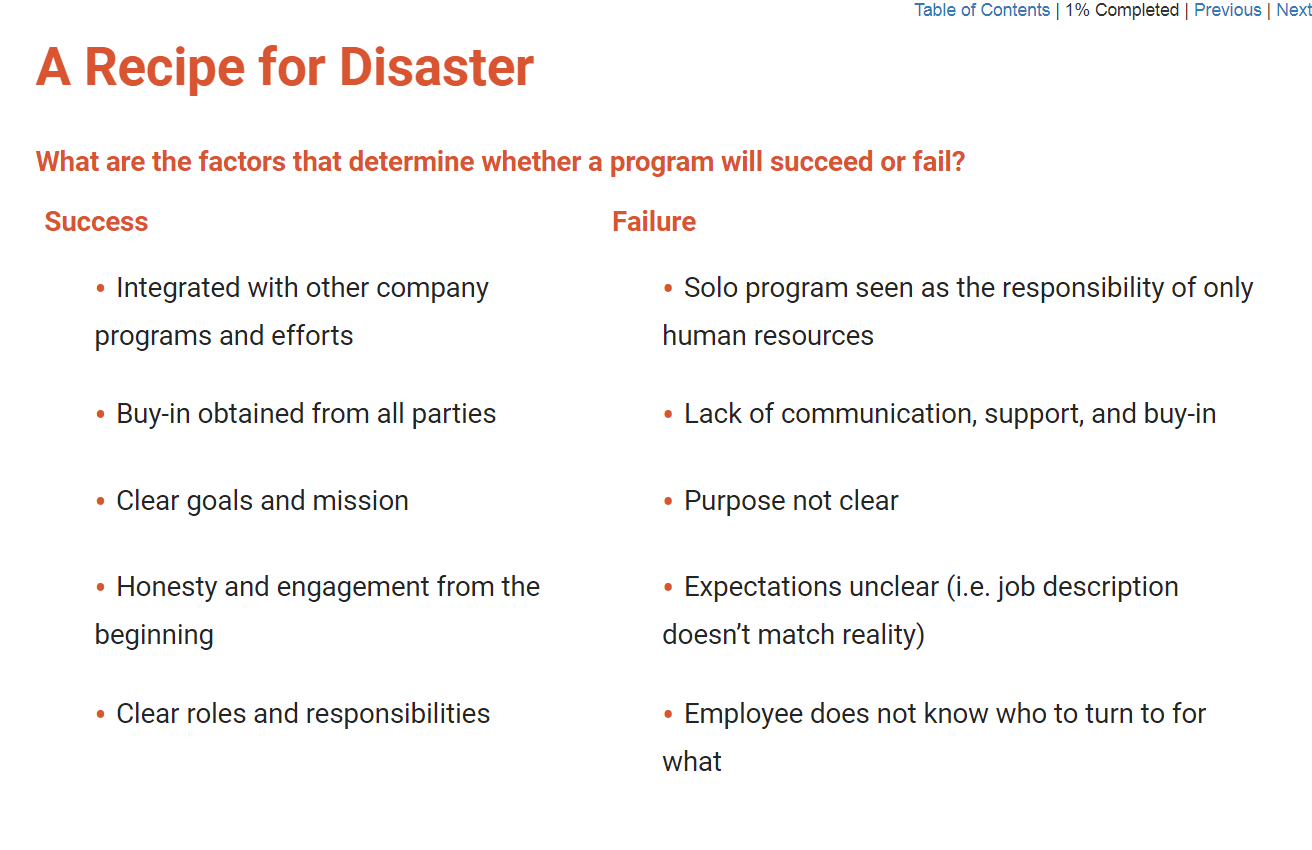 Table of Contents | 1% Completed | Previous | Next

A Recipe for Disaster

What are the factors that determine whether a program will succeed or fail?

Success

• Integrated with other company programs and efforts

• Buy-in obtained from all parties

• Clear goals and mission

• Honesty and engagement from the beginning

• Clear roles and responsibilities

Failure

• Solo program seen as the responsibility of only human resources

• Lack of communication, support, and buy-in

• Purpose not clear

• Expectations unclear (i.e. job description doesn't match reality)

• Employee does not know who to turn to for what